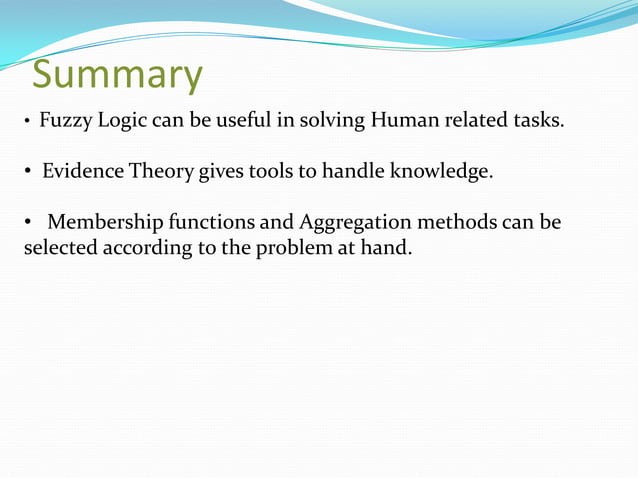 Summary

• Fuzzy Logic can be useful in solving Human related tasks.

• Evidence Theory gives tools to handle knowledge.

• Membership functions and Aggregation methods can be selected according to the problem at hand.